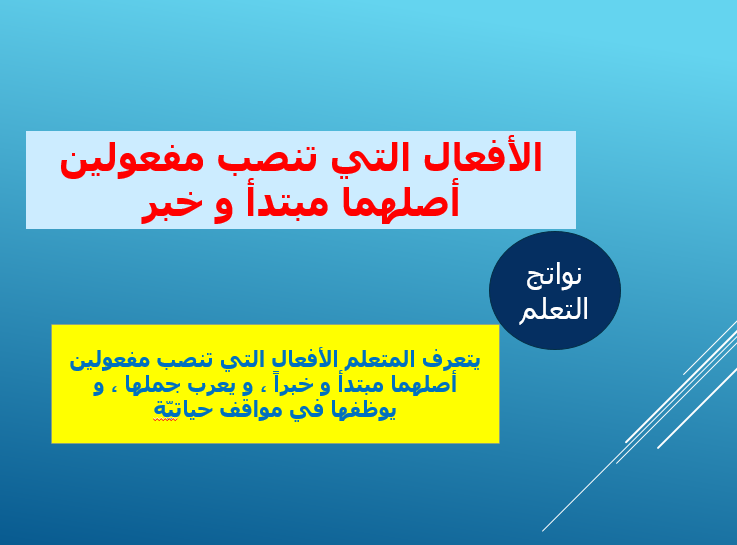 الأفعال التي تنصب مفعولين أصلهما مبتدأ و خبر

نواتج التعلم

يتعرف المتعلم الأفعال التي تنصب مفعولين أصلهما مبتدأ و خبراً ، و يعرب جملها ، و يوظفها في مواقف حياتيّة